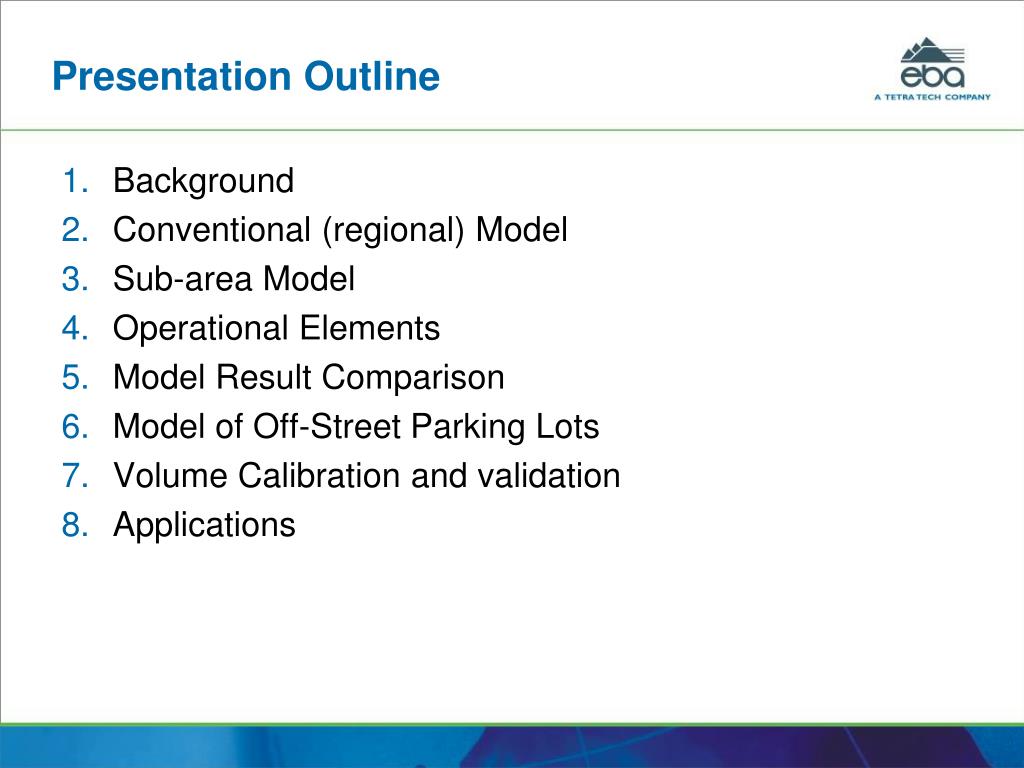 Presentation Outline

eba
A TETRA TECH COMPANY

1. Background
2. Conventional (regional) Model
3. Sub-area Model
4. Operational Elements
5. Model Result Comparison
6. Model of Off-Street Parking Lots
7. Volume Calibration and validation
8. Applications